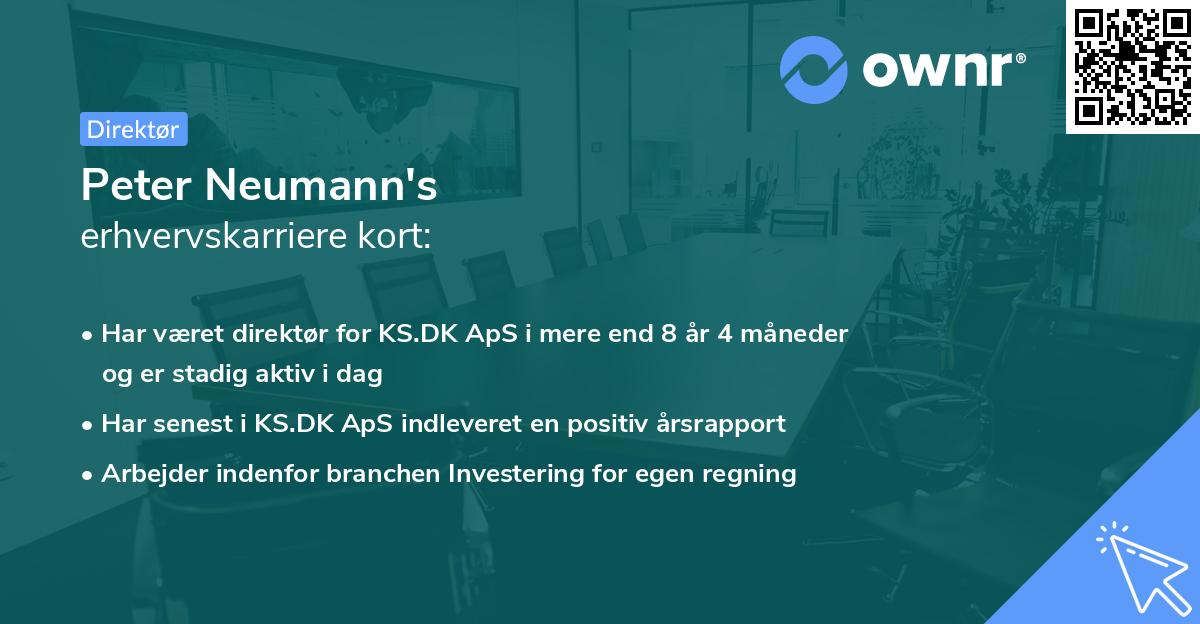 ownr®

Direktør

Peter Neumann's
erhvervskarriere kort:

• Har været direktør for KS.DK ApS i mere end 8 år 4 måneder og er stadig aktiv i dag
• Har senest i KS.DK ApS indleveret en positiv årsrapport
• Arbejder indenfor branchen Investering for egen regning